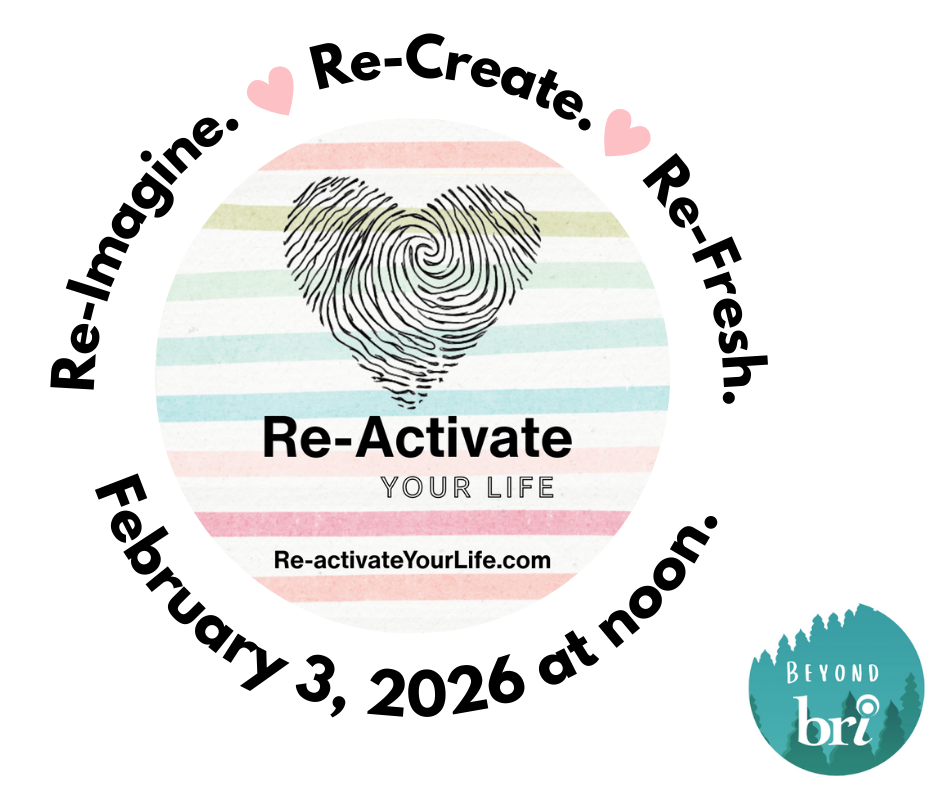 Re-Imagine. Re-Create. Re-Fresh.

Re-Activate
YOUR LIFE

Re-activateYourLife.com

February 3, 2026 at noon.

BEYOND
bri